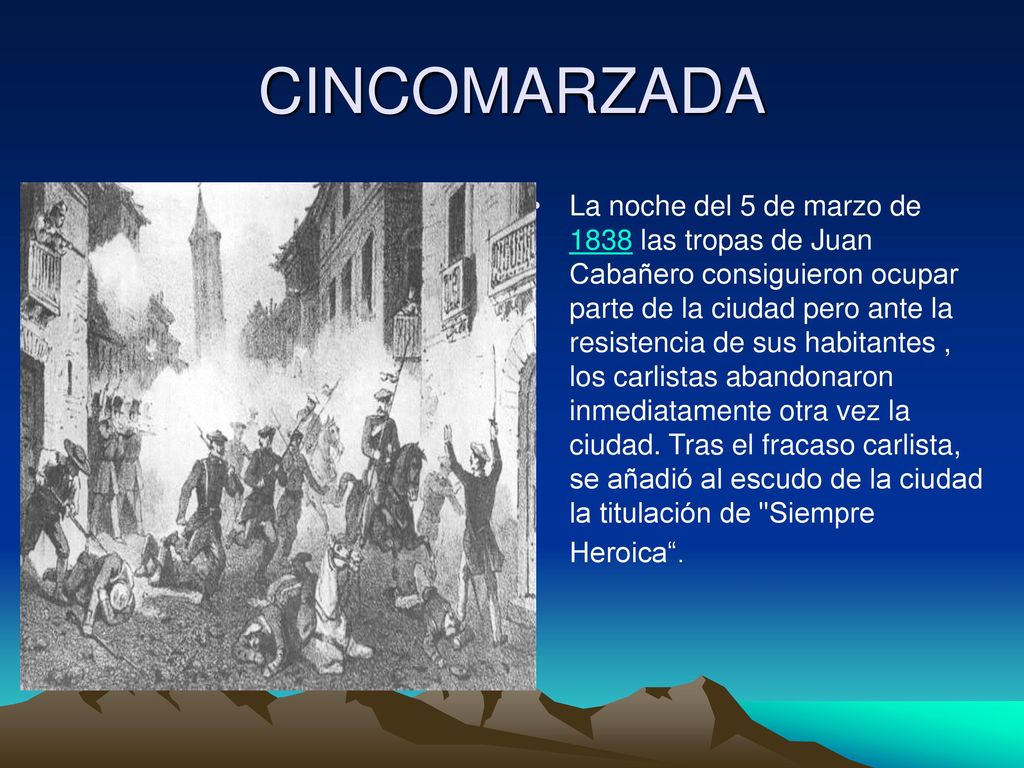 CINCOMARZADA

• La noche del 5 de marzo de 1838 las tropas de Juan Cabañero consiguieron ocupar parte de la ciudad pero ante la resistencia de sus habitantes , los carlistas abandonaron inmediatamente otra vez la ciudad. Tras el fracaso carlista, se añadió al escudo de la ciudad la titulación de "Siempre Heroica“.